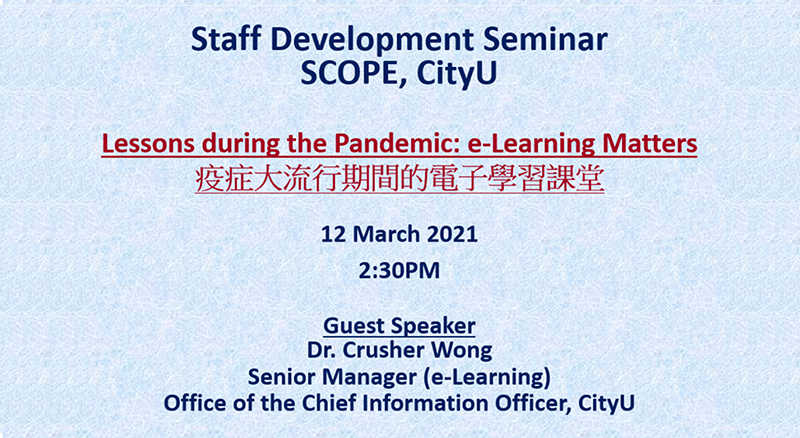 Staff Development Seminar
SCOPE, CityU

Lessons during the Pandemic: e-Learning Matters
疫症大流行期間的電子學習課堂

12 March 2021
2:30PM

Guest Speaker
Dr. Crusher Wong
Senior Manager (e-Learning)
Office of the Chief Information Officer, CityU